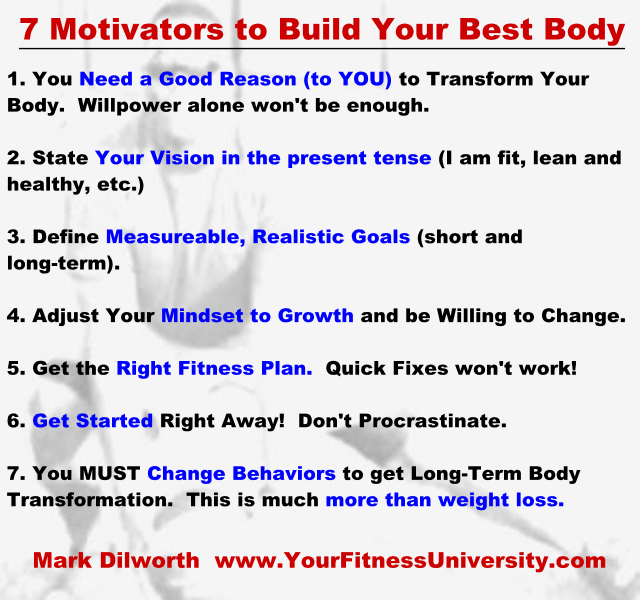 7 Motivators to Build Your Best Body

1. You Need a Good Reason (to YOU) to Transform Your Body. Willpower alone won't be enough.

2. State Your Vision in the present tense (I am fit, lean and healthy, etc.)

3. Define Measureable, Realistic Goals (short and long-term).

4. Adjust Your Mindset to Growth and be Willing to Change.

5. Get the Right Fitness Plan. Quick Fixes won't work!

6. Get Started Right Away! Don't Procrastinate.

7. You MUST Change Behaviors to get Long-Term Body Transformation. This is much more than weight loss.

Mark Dilworth www.YourFitnessUniversity.com